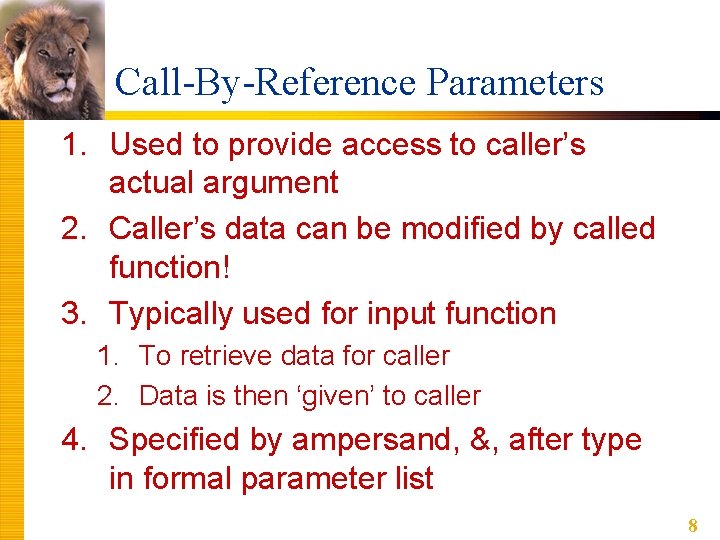 Call-By-Reference Parameters

1. Used to provide access to caller’s actual argument
2. Caller’s data can be modified by called function!
3. Typically used for input function
   1. To retrieve data for caller
   2. Data is then ‘given’ to caller
4. Specified by ampersand, &, after type in formal parameter list

8